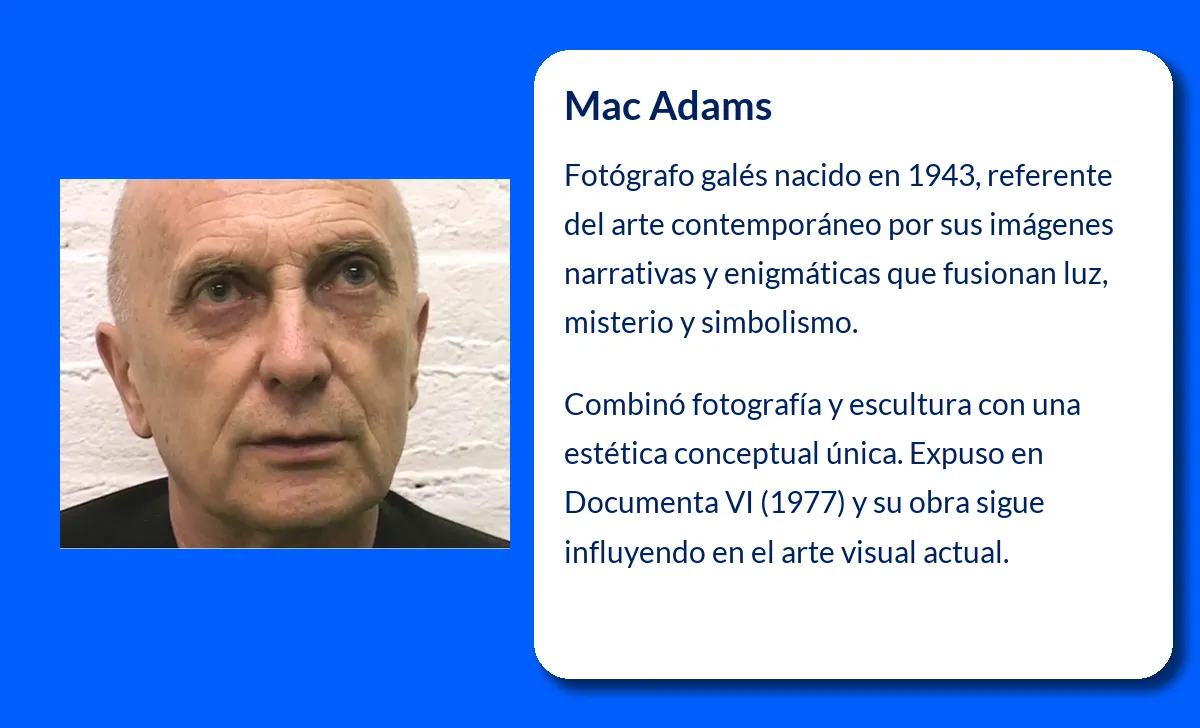 Mac Adams

Fotógrafo galés nacido en 1943, referente del arte contemporáneo por sus imágenes narrativas y enigmáticas que fusionan luz, misterio y simbolismo.

Combinó fotografía y escultura con una estética conceptual única. Expuso en Documenta VI (1977) y su obra sigue influyendo en el arte visual actual.